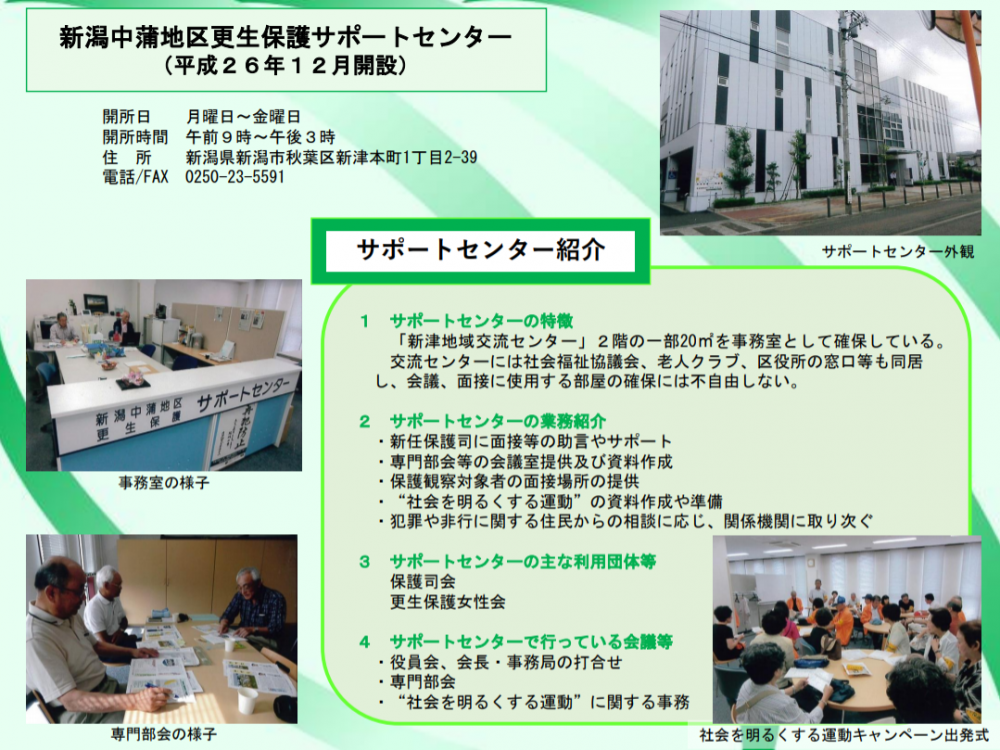 新潟中蒲地区更生保護サポートセンター
（平成２６年１２月開設）

開所日　月曜日～金曜日
開所時間　午前９時～午後３時
住　所　新潟県新潟市秋葉区新津本町1丁目2-39
電話/FAX　0250-23-5591

サポートセンター外観

サポートセンター紹介

新潟中蒲地区
更生保護
サポートセンター

事務室の様子

1　サポートセンターの特徴
「新津地域交流センター」２階の一部20㎡を事務室として確保している。
交流センターには社会福祉協議会、老人クラブ、区役所の窓口等も同居し、会議、面接に使用する部屋の確保には不自由しない。

2　サポートセンターの業務紹介
・新任保護司に面接等の助言やサポート
・専門部会等の会議室提供及び資料作成
・保護観察対象者の面接場所の提供
・“社会を明るくする運動”の資料作成や準備
・犯罪や非行に関する住民からの相談に応じ、関係機関に取り次ぐ

3　サポートセンターの主な利用団体等
保護司会
更生保護女性会

4　サポートセンターで行っている会議等
・役員会、会長・事務局の打合せ
・専門部会
・“社会を明るくする運動”に関する事務

専門部会の様子

社会を明るくする運動キャンペーン出発式